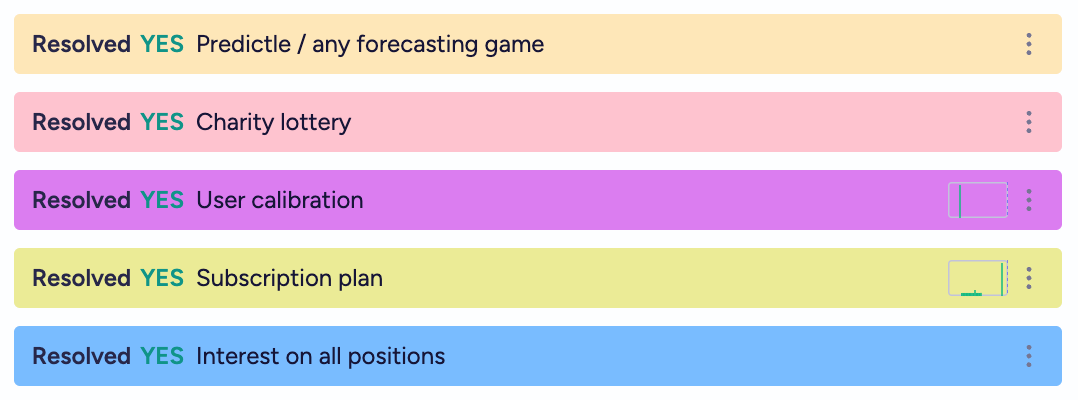 Resolved YES Predictle / any forecasting game

Resolved YES Charity lottery

Resolved YES User calibration

Resolved YES Subscription plan

Resolved YES Interest on all positions